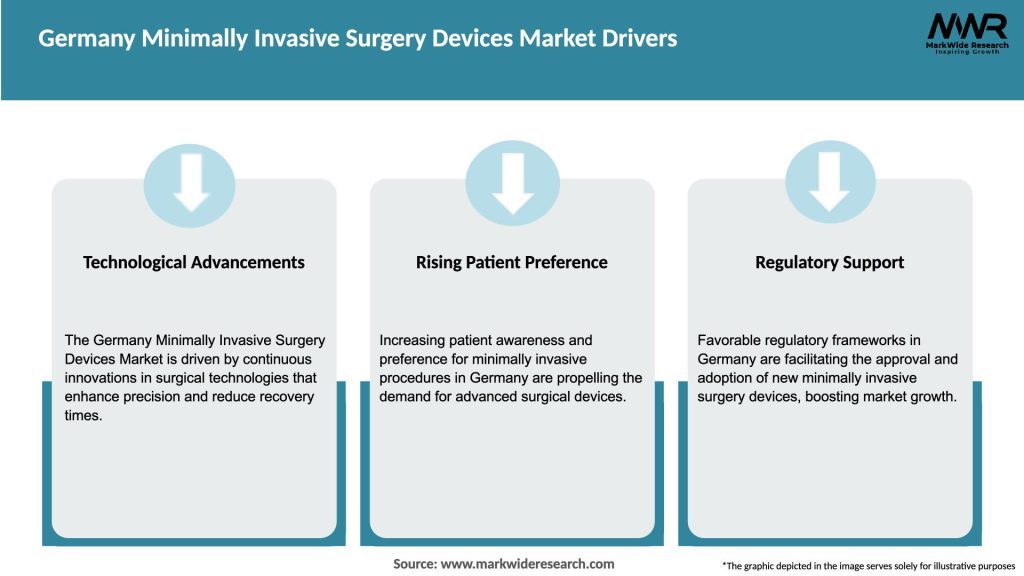 Germany Minimally Invasive Surgery Devices Market Drivers

MWR
MarkWide Research
Inspiring Growth

Technological Advancements

The Germany Minimally Invasive Surgery Devices Market is driven by continuous innovations in surgical technologies that enhance precision and reduce recovery times.

Rising Patient Preference

Increasing patient awareness and preference for minimally invasive procedures in Germany are propelling the demand for advanced surgical devices.

Regulatory Support

Favorable regulatory frameworks in Germany are facilitating the approval and adoption of new minimally invasive surgery devices, boosting market growth.

Source: www.markwideresearch.com

*The graphic depicted in the image serves solely for illustrative purposes